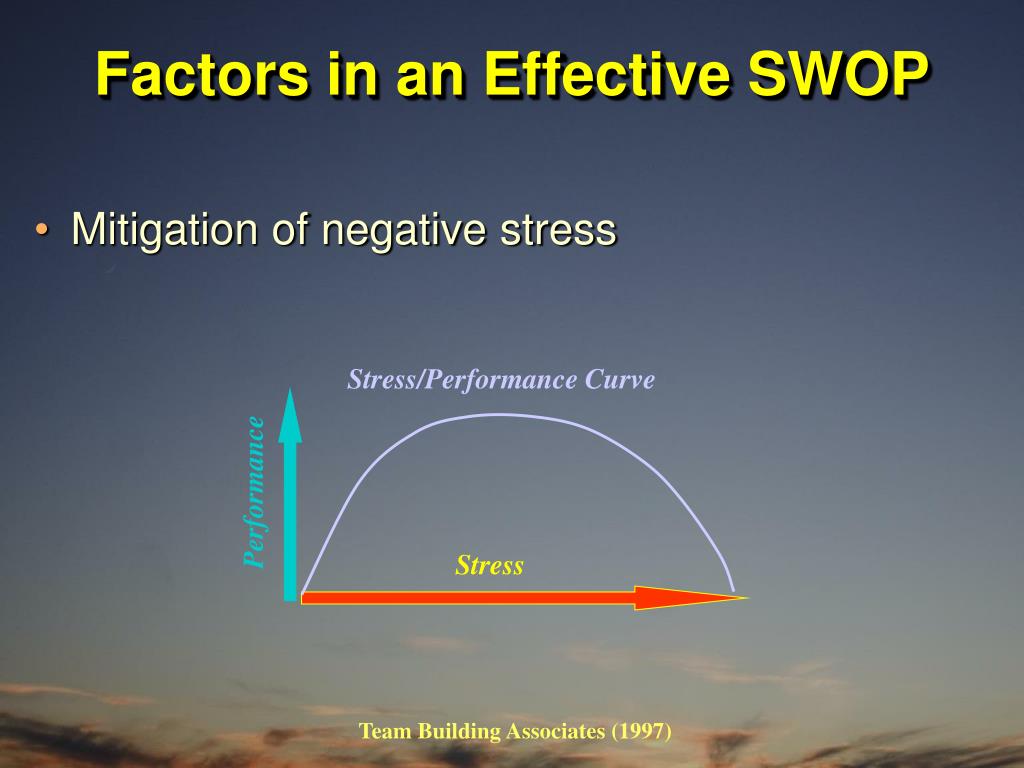 Factors in an Effective SWOP

• Mitigation of negative stress

Stress/Performance Curve

Performance

Stress

Team Building Associates (1997)